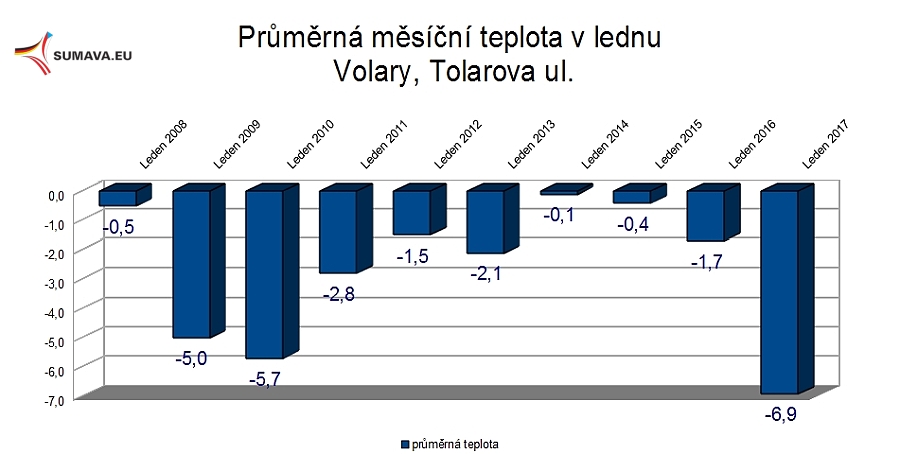 SUMAVA.EU

Průměrná měsíční teplota v lednu
Volary, Tolarova ul.

Leden 2008
Leden 2009
Leden 2010
Leden 2011
Leden 2012
Leden 2013
Leden 2014
Leden 2015
Leden 2016
Leden 2017

0,0
-1,0
-2,0
-3,0
-4,0
-5,0
-6,0
-7,0

-0,5
-5,0
-5,7
-2,8
-1,5
-2,1
-0,1
-0,4
-1,7
-6,9

průměrná teplota